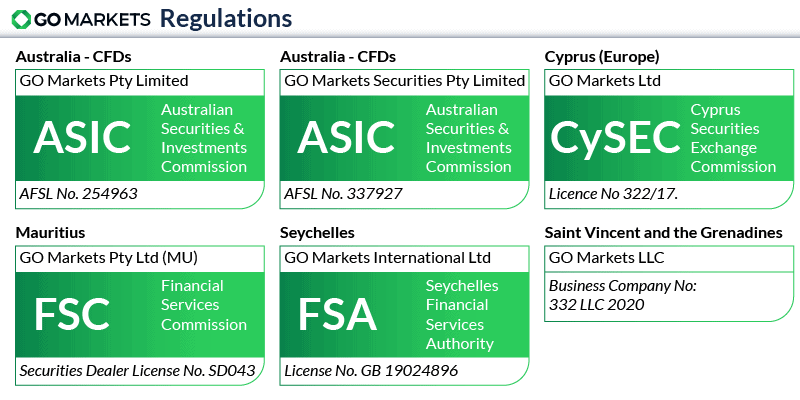 GO MARKETS Regulations

Australia - CFDs

GO Markets Pty Limited

ASIC Australian Securities & Investments Commission

AFSL No. 254963

Australia - CFDs

GO Markets Securities Pty Limited

ASIC Australian Securities & Investments Commission

AFSL No. 337927

Cyprus (Europe)

GO Markets Ltd

CySEC Cyprus Securities Exchange Commission

Licence No 322/17.

Mauritius

GO Markets Pty Ltd (MU)

FSC Financial Services Commission

Securities Dealer License No. SD043

Seychelles

GO Markets International Ltd

FSA Seychelles Financial Services Authority

License No. GB 19024896

Saint Vincent and the Grenadines

GO Markets LLC

Business Company No: 332 LLC 2020